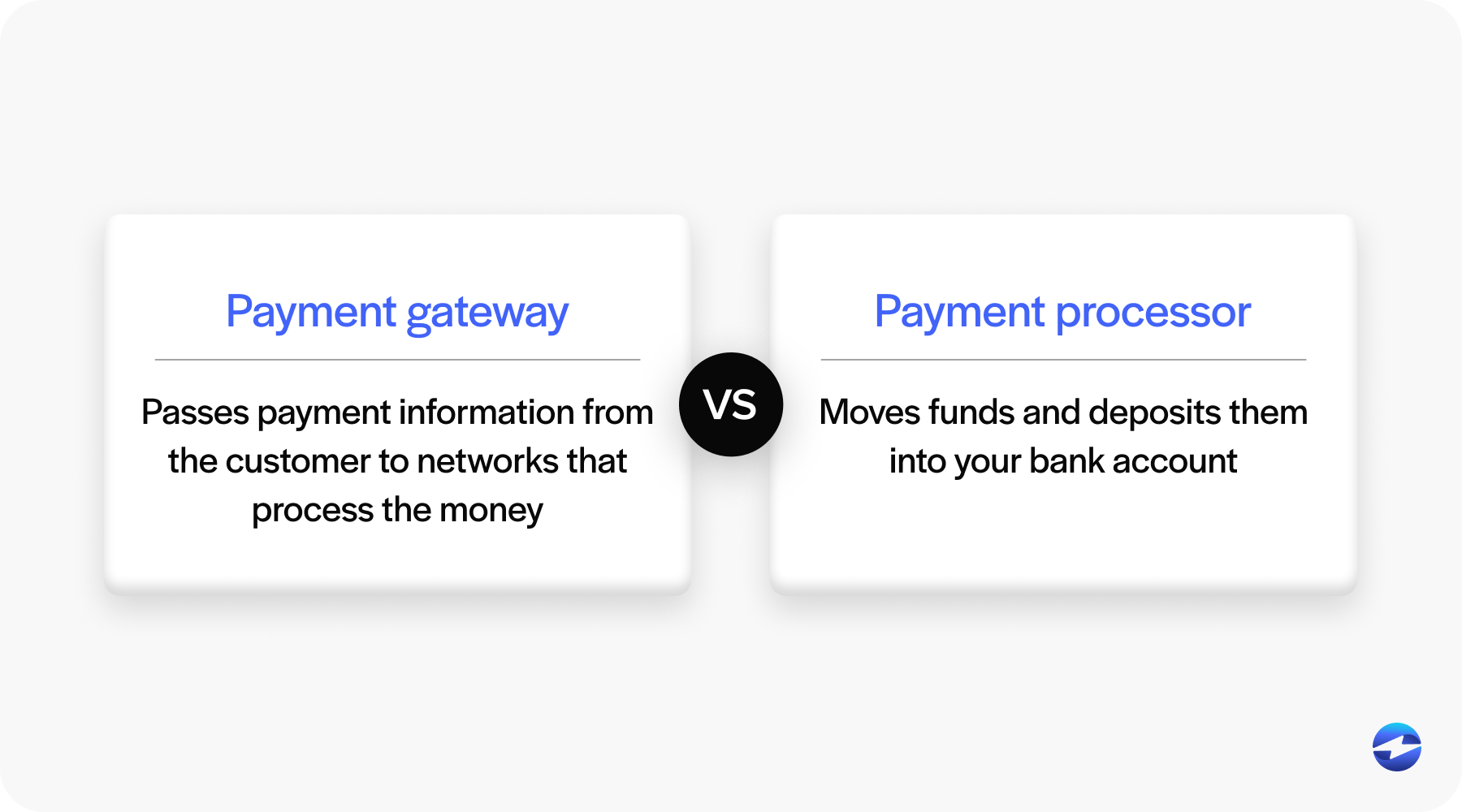 Payment gateway

Passes payment information from the customer to networks that process the money

VS

Payment processor

Moves funds and deposits them into your bank account